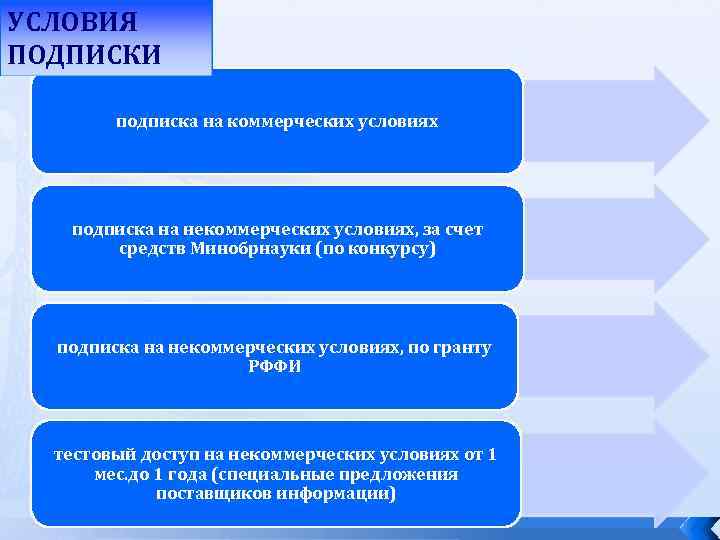 УСЛОВИЯ ПОДПИСКИ

подписка на коммерческих условиях

подписка на некоммерческих условиях, за счет средств Минобрнауки (по конкурсу)

подписка на некоммерческих условиях, по гранту РФФИ

тестовый доступ на некоммерческих условиях от 1 мес.до 1 года (специальные предложения поставщиков информации)